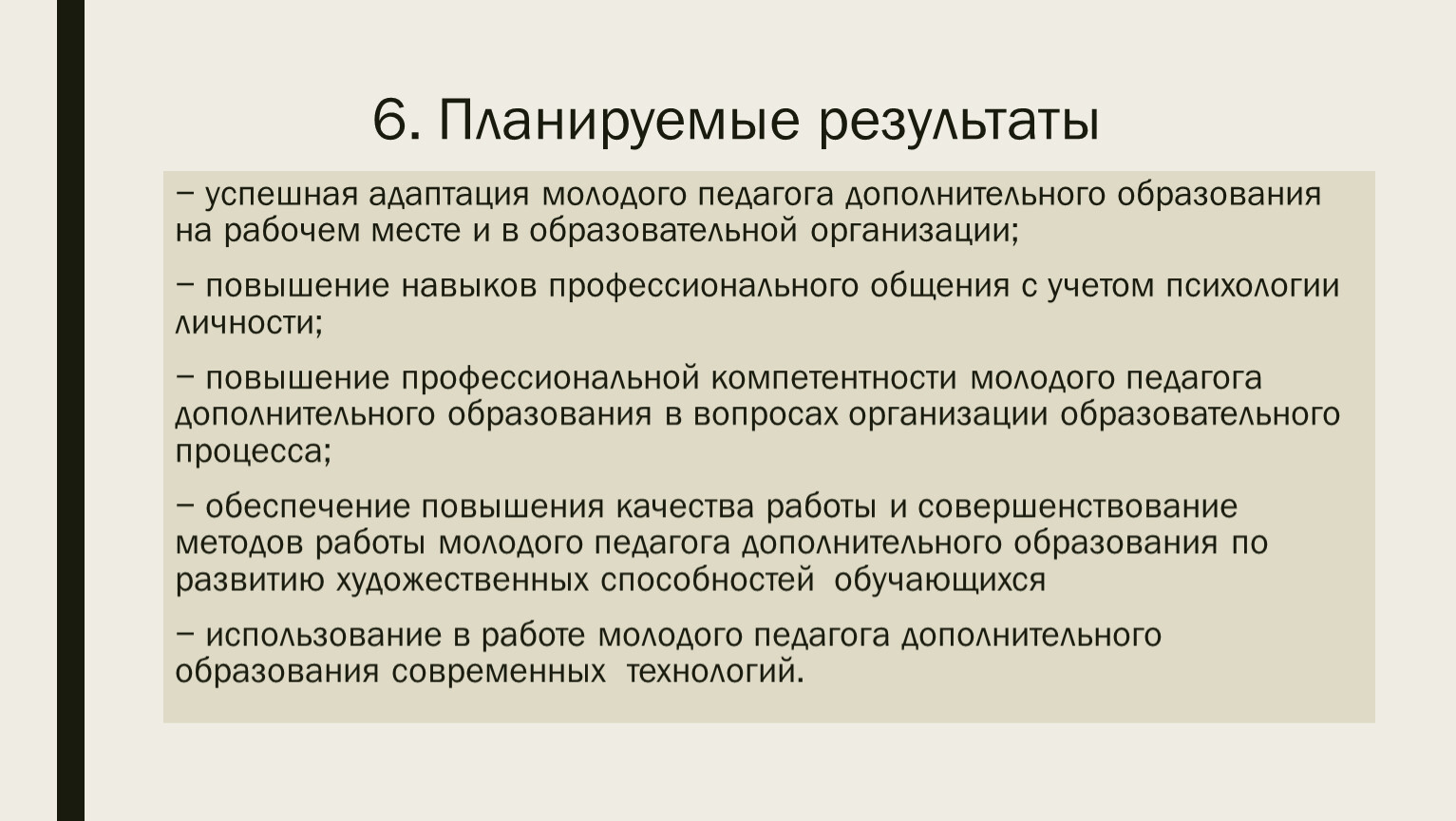 6. Планируемые результаты

– успешная адаптация молодого педагога дополнительного образования на рабочем месте и в образовательной организации;

– повышение навыков профессионального общения с учетом психологии личности;

– повышение профессиональной компетентности молодого педагога дополнительного образования в вопросах организации образовательного процесса;

– обеспечение повышения качества работы и совершенствование методов работы молодого педагога дополнительного образования по развитию художественных способностей обучающихся

– использование в работе молодого педагога дополнительного образования современных технологий.